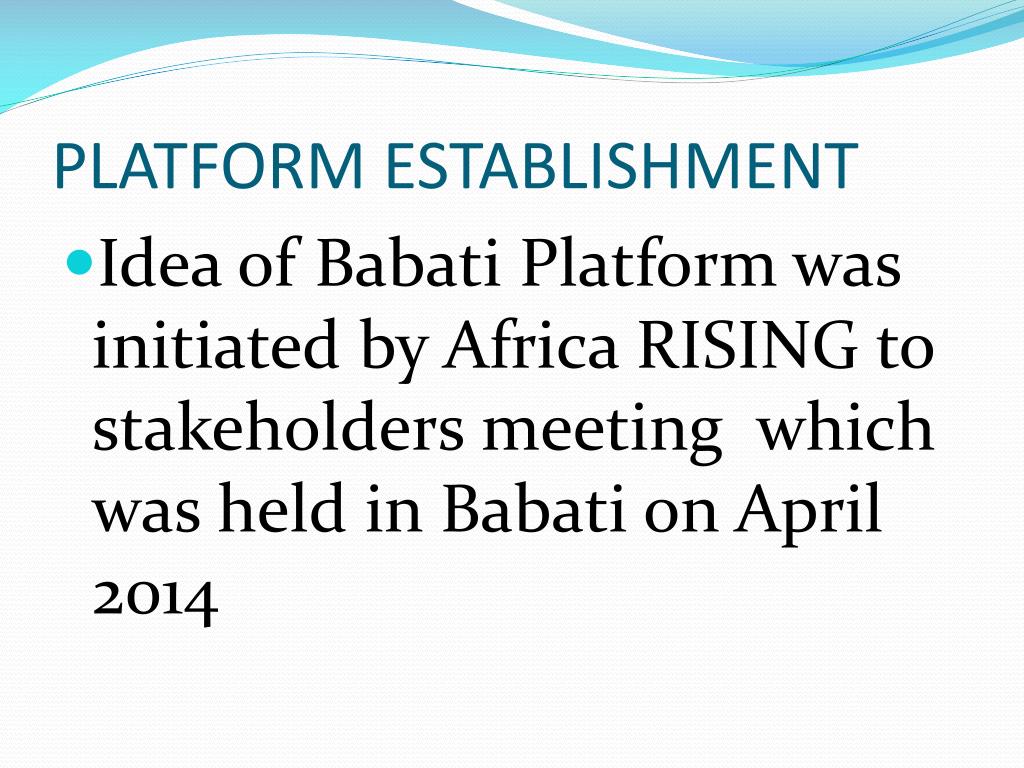 PLATFORM ESTABLISHMENT

Idea of Babati Platform was initiated by Africa RISING to stakeholders meeting which was held in Babati on April 2014